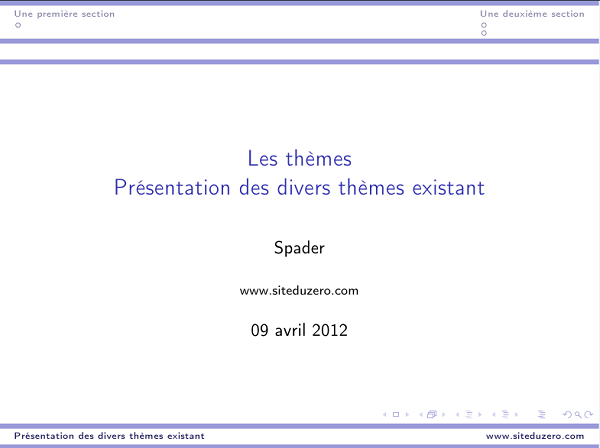 Une première section

Une deuxième section

Les thèmes
Présentation des divers thèmes existant

Spader

www.siteduzero.com

09 avril 2012

Présentation des divers thèmes existant

www.siteduzero.com